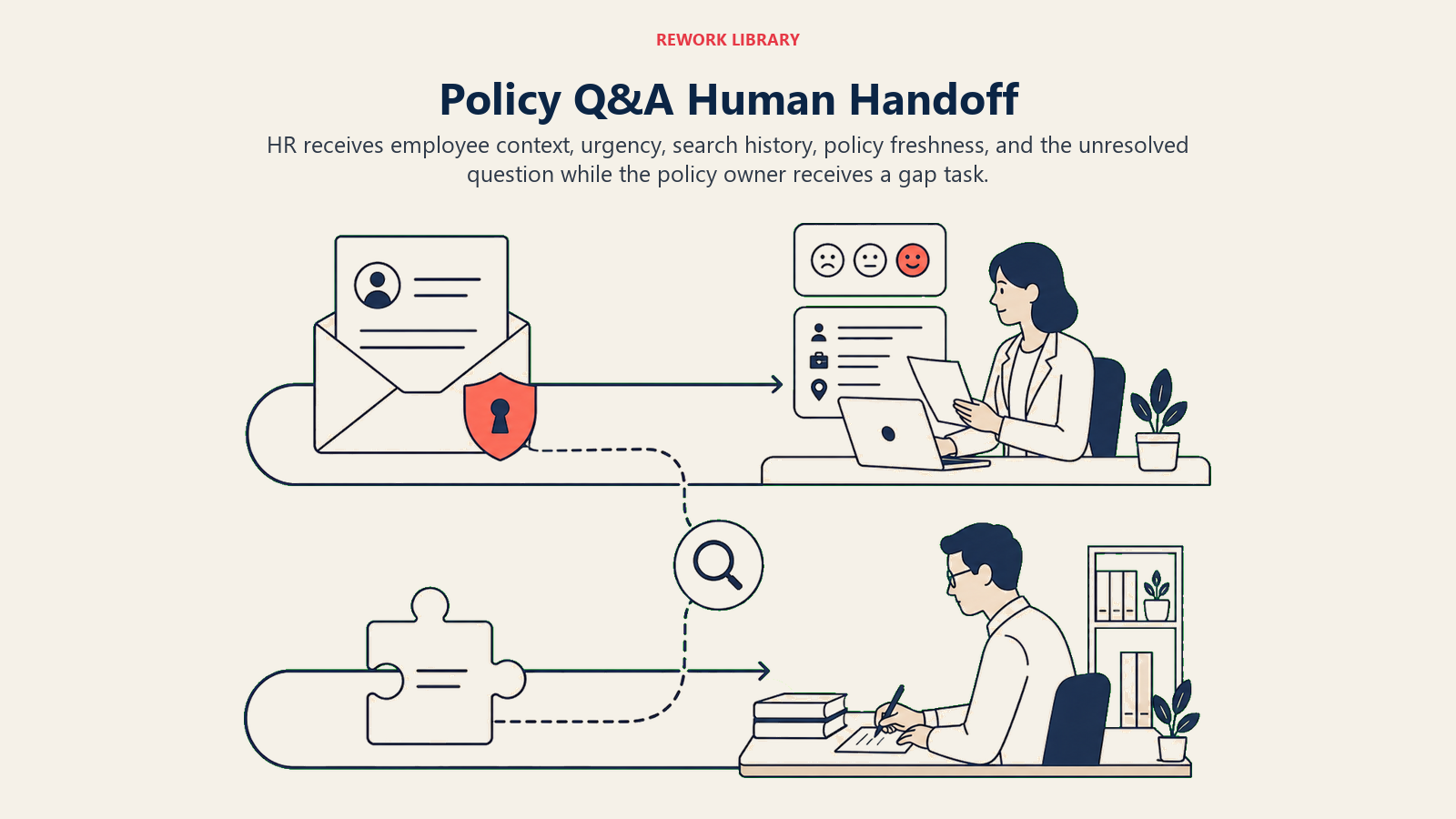 REWORK LIBRARY

Policy Q&A Human Handoff

HR receives employee context, urgency, search history, policy freshness, and the unresolved question while the policy owner receives a gap task.